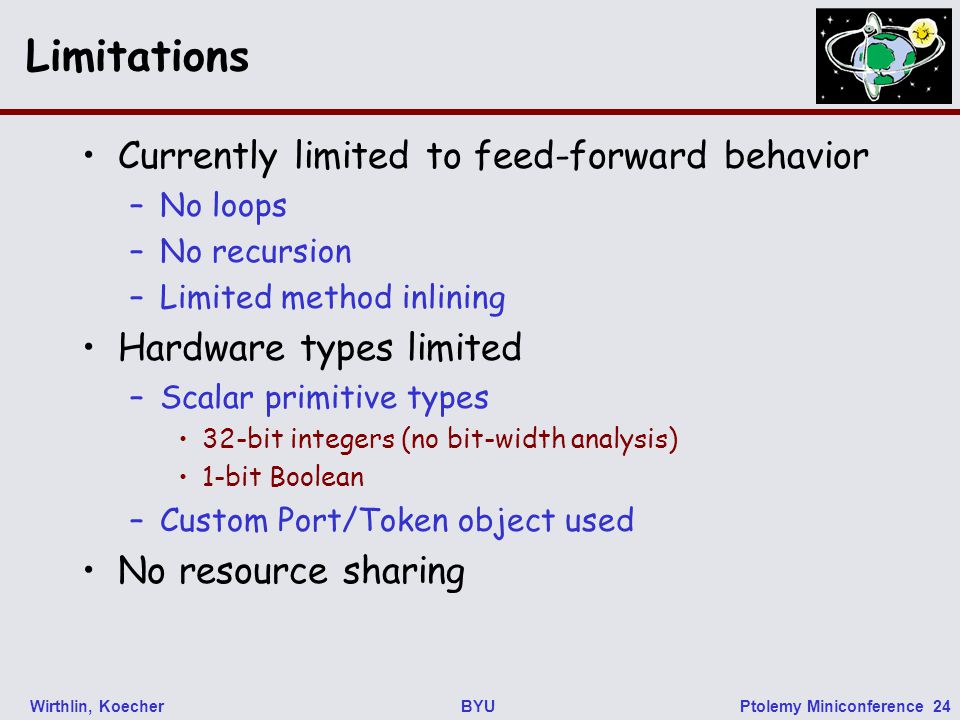 Limitations

• Currently limited to feed-forward behavior
– No loops
– No recursion
– Limited method inlining
• Hardware types limited
– Scalar primitive types
• 32-bit integers (no bit-width analysis)
• 1-bit Boolean
– Custom Port/Token object used
• No resource sharing

Wirthlin, Koecher BYU Ptolemy Miniconference 24